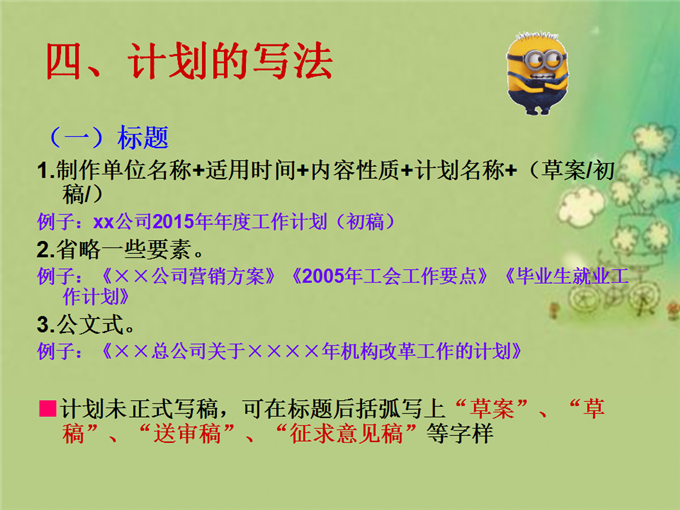 四、计划的写法

（一）标题

1.制作单位名称+适用时间+内容性质+计划名称+（草案/初稿/）

例子：xx公司2015年年度工作计划（初稿）

2.省略一些要素。

例子：《××公司营销方案》《2005年工会工作要点》《毕业生就业工作计划》

3.公文式。

例子：《××总公司关于××××年机构改革工作的计划》

■计划未正式写稿，可在标题后括弧写上“草案”、“草稿”、“送审稿”、“征求意见稿”等字样